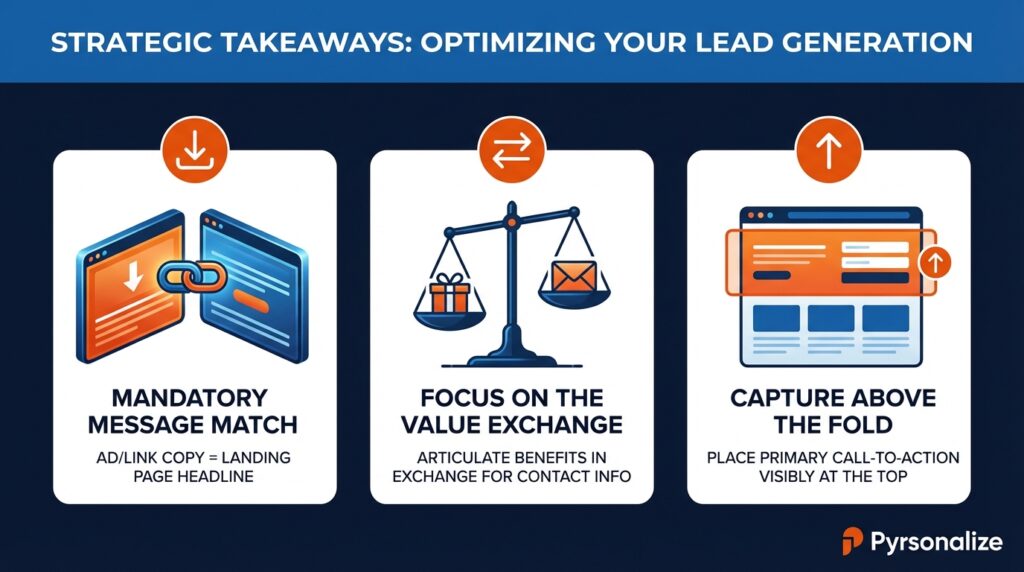 STRATEGIC TAKEAWAYS: OPTIMIZING YOUR LEAD GENERATION

MANDATORY MESSAGE MATCH

AD/LINK COPY = LANDING PAGE HEADLINE

FOCUS ON THE VALUE EXCHANGE

ARTICULATE BENEFITS IN EXCHANGE FOR CONTACT INFO

CAPTURE ABOVE THE FOLD

PLACE PRIMARY CALL-TO-ACTION VISIBLY AT THE TOP

Pyrsonalize